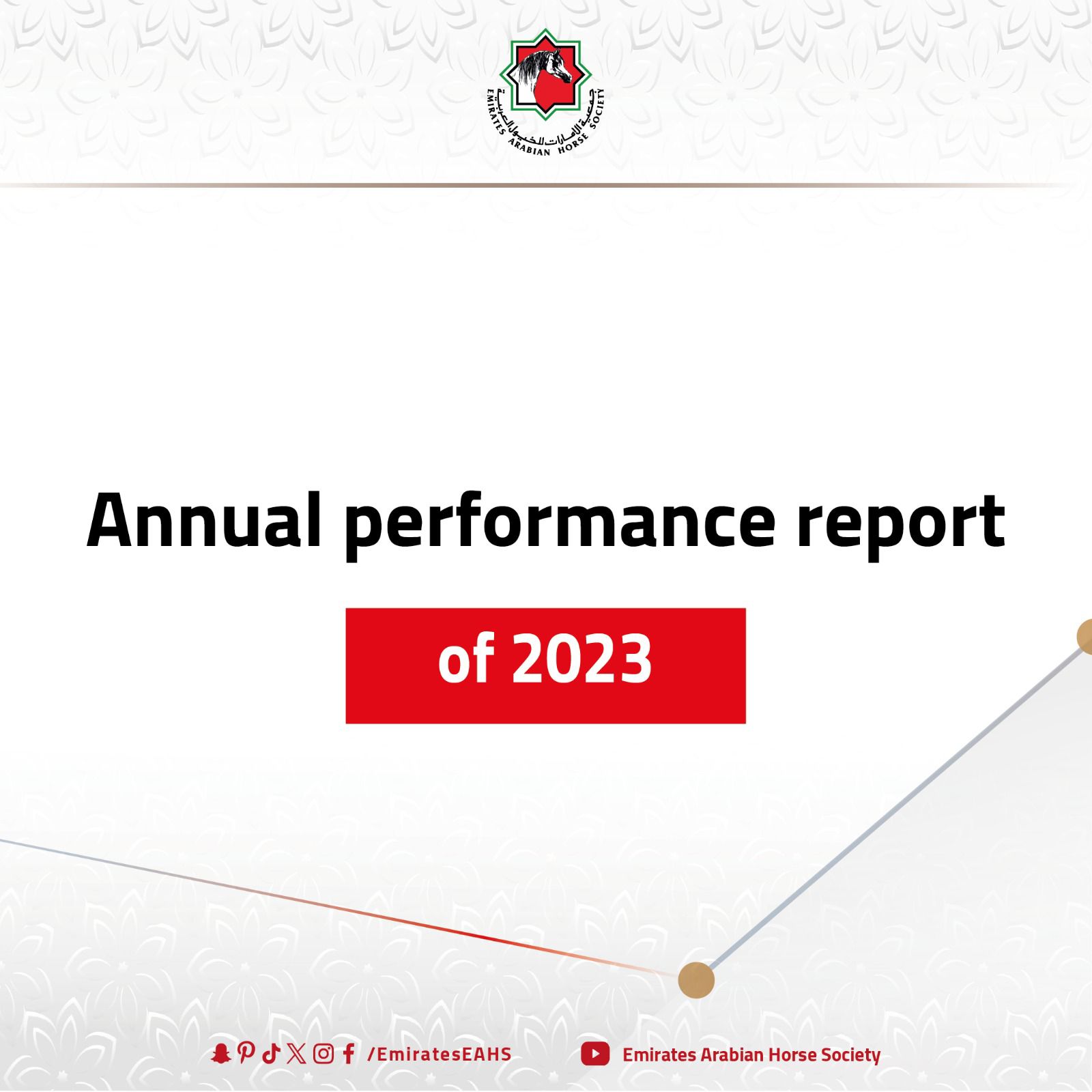 جمعية الإمارات للخيول العربية
EMIRATES ARABIAN HORSE SOCIETY

Annual performance report

of 2023

/EmiratesEAHS

Emirates Arabian Horse Society